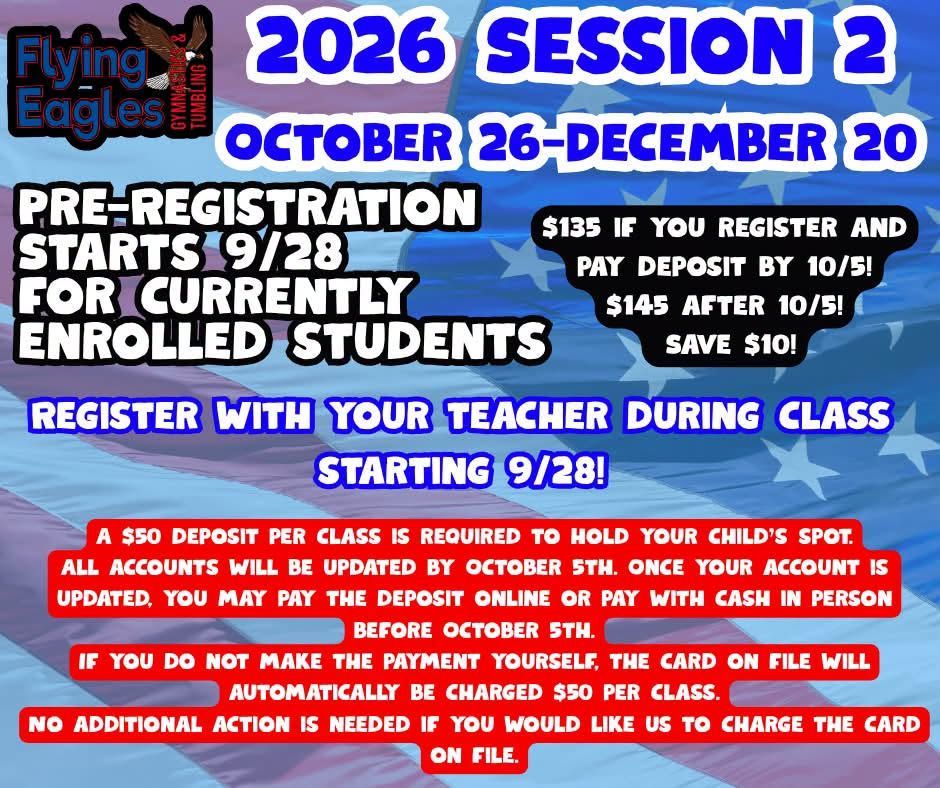 Flying Eagles
GYMNASTICS & TUMBLING

2026 SESSION 2

OCTOBER 26-DECEMBER 20

PRE-REGISTRATION STARTS 9/28 FOR CURRENTLY ENROLLED STUDENTS

$135 IF YOU REGISTER AND PAY DEPOSIT BY 10/5!
$145 AFTER 10/5!
SAVE $10!

REGISTER WITH YOUR TEACHER DURING CLASS STARTING 9/28!

A $50 DEPOSIT PER CLASS IS REQUIRED TO HOLD YOUR CHILD'S SPOT.
ALL ACCOUNTS WILL BE UPDATED BY OCTOBER 5TH. ONCE YOUR ACCOUNT IS UPDATED, YOU MAY PAY THE DEPOSIT ONLINE OR PAY WITH CASH IN PERSON BEFORE OCTOBER 5TH.
IF YOU DO NOT MAKE THE PAYMENT YOURSELF, THE CARD ON FILE WILL AUTOMATICALLY BE CHARGED $50 PER CLASS.
NO ADDITIONAL ACTION IS NEEDED IF YOU WOULD LIKE US TO CHARGE THE CARD ON FILE.